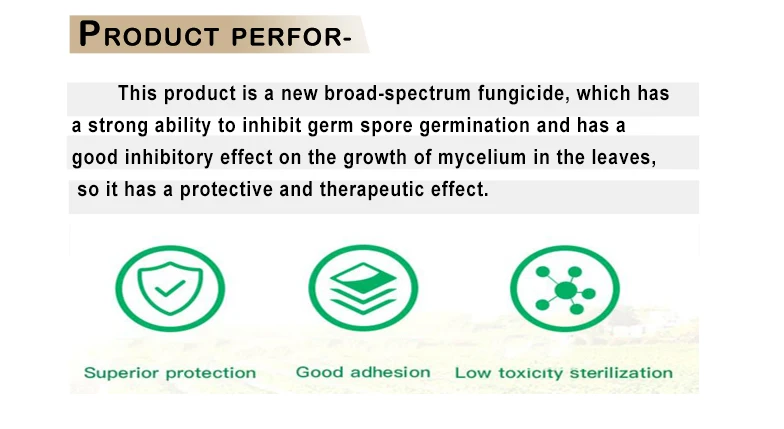 PRODUCT PERFOR-

This product is a new broad-spectrum fungicide, which has a strong ability to inhibit germ spore germination and has a good inhibitory effect on the growth of mycelium in the leaves, so it has a protective and therapeutic effect.

Superior protection

Good adhesion

Low toxicity sterilization